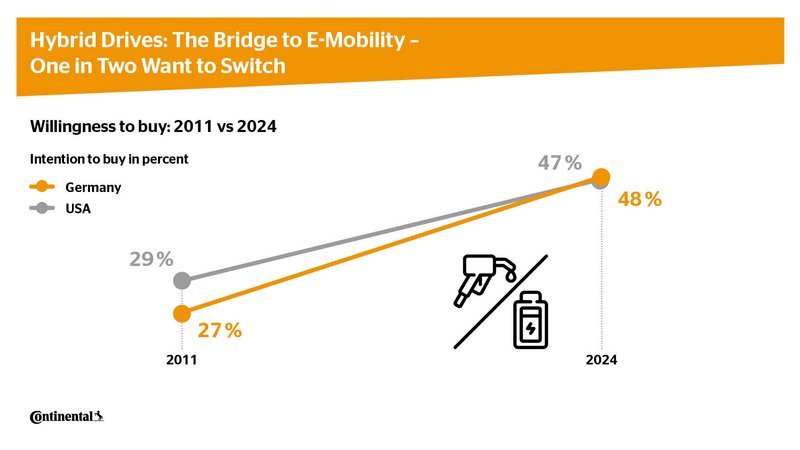 Hybrid Drives: The Bridge to E-Mobility – One in Two Want to Switch

Willingness to buy: 2011 vs 2024

Intention to buy in percent

Germany

USA

29 %

27 %

47 %

48 %

2011

2024

Continental